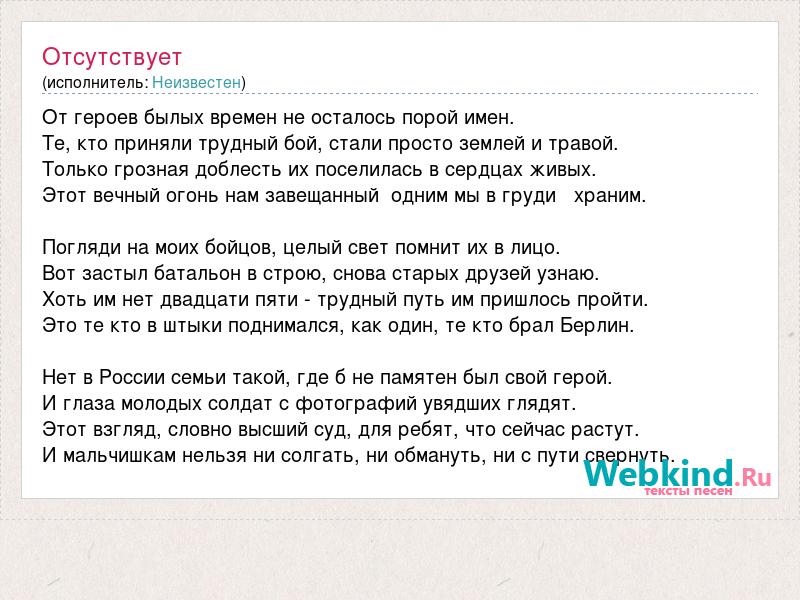 Отсутствует
(исполнитель: Неизвестен)

От героев былых времен не осталось порой имен.
Те, кто приняли трудный бой, стали просто землей и травой.
Только грозная доблесть их поселилась в сердцах живых.
Этот вечный огонь нам завещанный одним мы в груди храним.

Погляди на моих бойцов, целый свет помнит их в лицо.
Вот застыл батальон в строю, снова старых друзей узнаю.
Хоть им нет двадцати пяти - трудный путь им пришлось пройти.
Это те кто в штыки поднимался, как один, те кто брал Берлин.

Нет в России семьи такой, где б не памятен был свой герой.
И глаза молодых солдат с фотографий увядших глядят.
Этот взгляд, словно высший суд, для ребят, что сейчас растут.
И мальчишкам нельзя ни солгать, ни обмануть, ни с пути свернуть.

Webkind.Ru
тексты песен